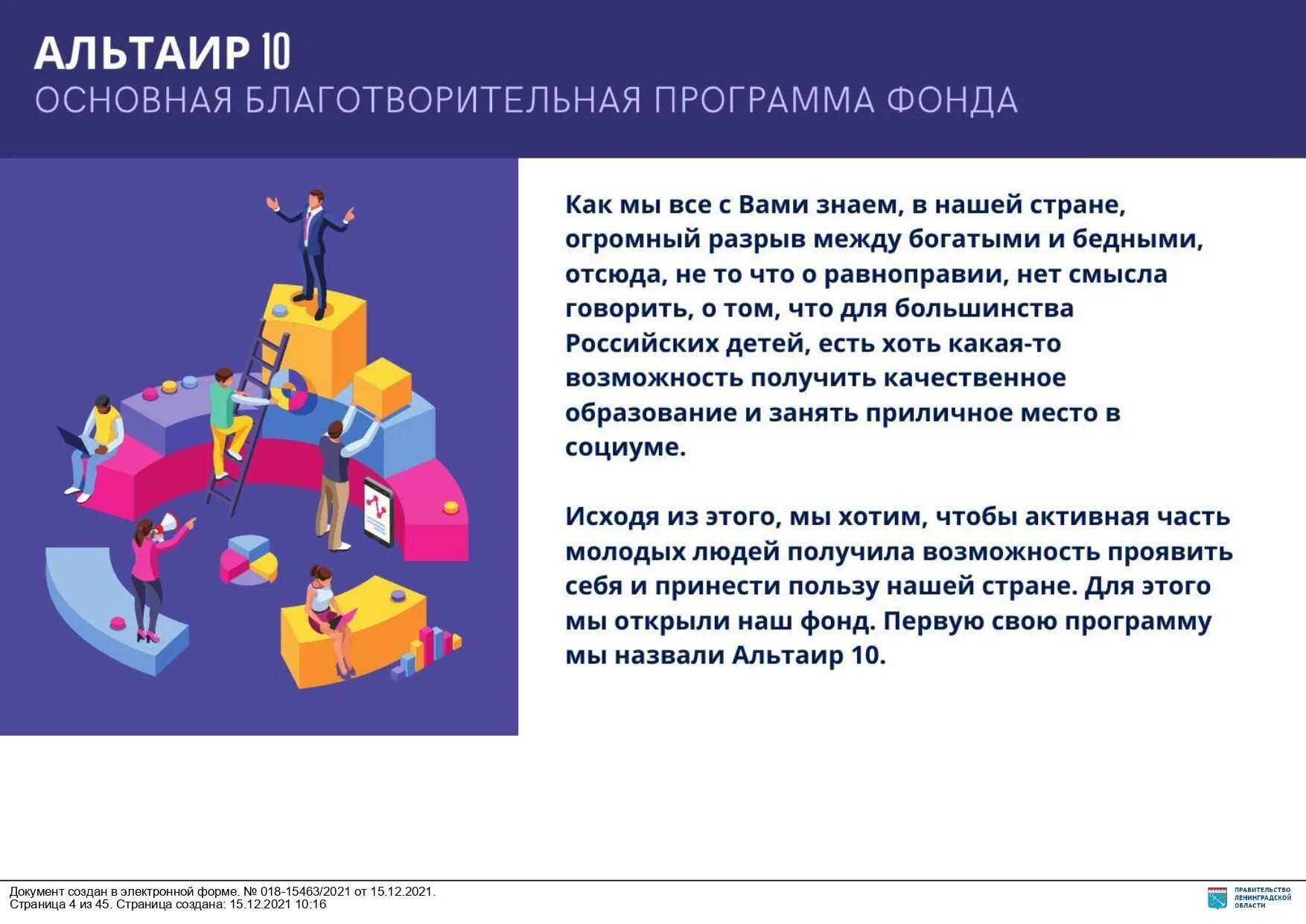 АЛЬТАИР 10
ОСНОВНАЯ БЛАГОТВОРИТЕЛЬНАЯ ПРОГРАММА ФОНДА

Как мы все с Вами знаем, в нашей стране, огромный разрыв между богатыми и бедными, отсюда, не то что о равноправии, нет смысла говорить, о том, что для большинства Российских детей, есть хоть какая-то возможность получить качественное образование и занять приличное место в социуме.

Исходя из этого, мы хотим, чтобы активная часть молодых людей получила возможность проявить себя и принести пользу нашей стране. Для этого мы открыли наш фонд. Первую свою программу мы назвали Альтаир 10.

Документ создан в электронной форме. № 018-15463/2021 от 15.12.2021.
Страница 4 из 45. Страница создана: 15.12.2021 10:16

ПРАВИТЕЛЬСТВО ЛЕНИНГРАДСКОЙ ОБЛАСТИ